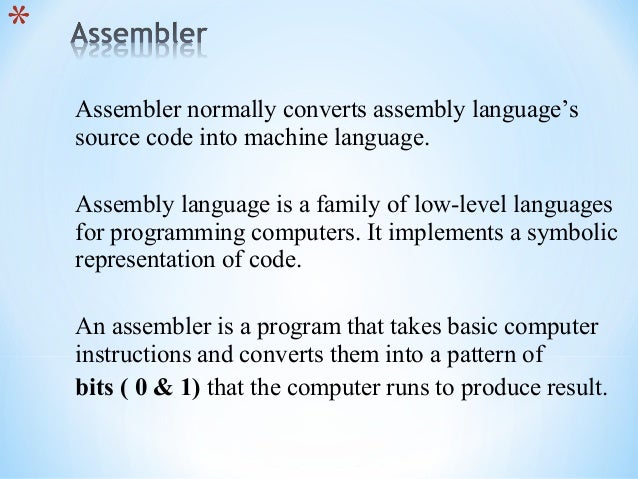 *

Assembler

Assembler normally converts assembly language's source code into machine language.

Assembly language is a family of low-level languages for programming computers. It implements a symbolic representation of code.

An assembler is a program that takes basic computer instructions and converts them into a pattern of bits ( 0 & 1) that the computer runs to produce result.